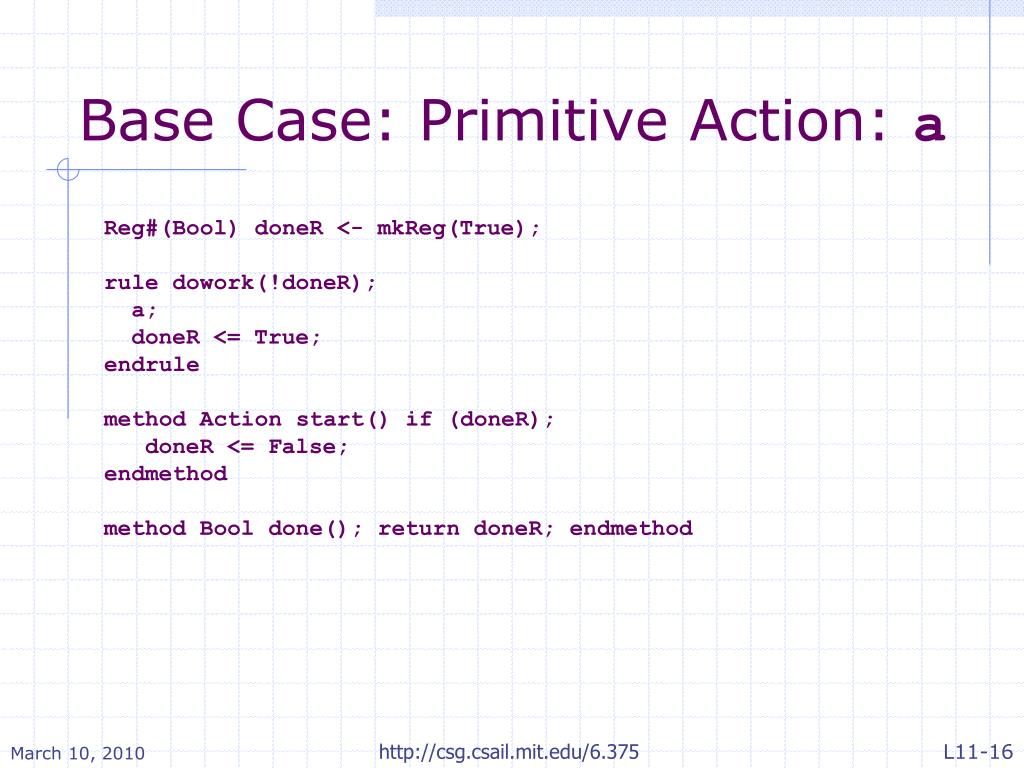 Base Case: Primitive Action: a

Reg#(Bool) doneR <- mkReg(True);

rule dowork(!doneR);
  a;
  doneR <= True;
endrule

method Action start() if (doneR);
   doneR <= False;
endmethod

method Bool done(); return doneR; endmethod

March 10, 2010

http://csg.csail.mit.edu/6.375

L11-16